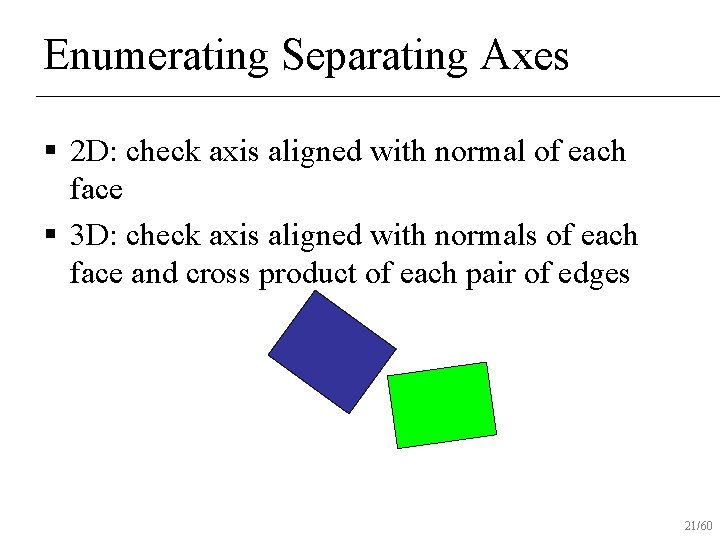 Enumerating Separating Axes

▪ 2D: check axis aligned with normal of each face

▪ 3D: check axis aligned with normals of each face and cross product of each pair of edges

21/60